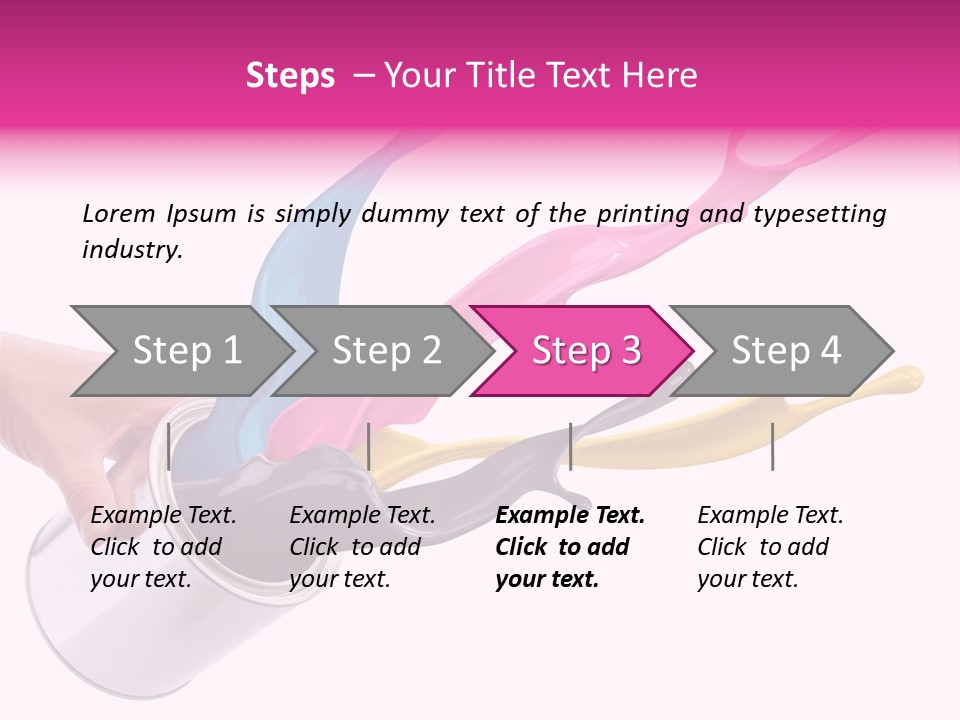 Steps – Your Title Text Here

Lorem Ipsum is simply dummy text of the printing and typesetting industry.

Step 1

Step 2

Step 3

Step 4

Example Text. Click to add your text.

Example Text. Click to add your text.

Example Text. Click to add your text.

Example Text. Click to add your text.